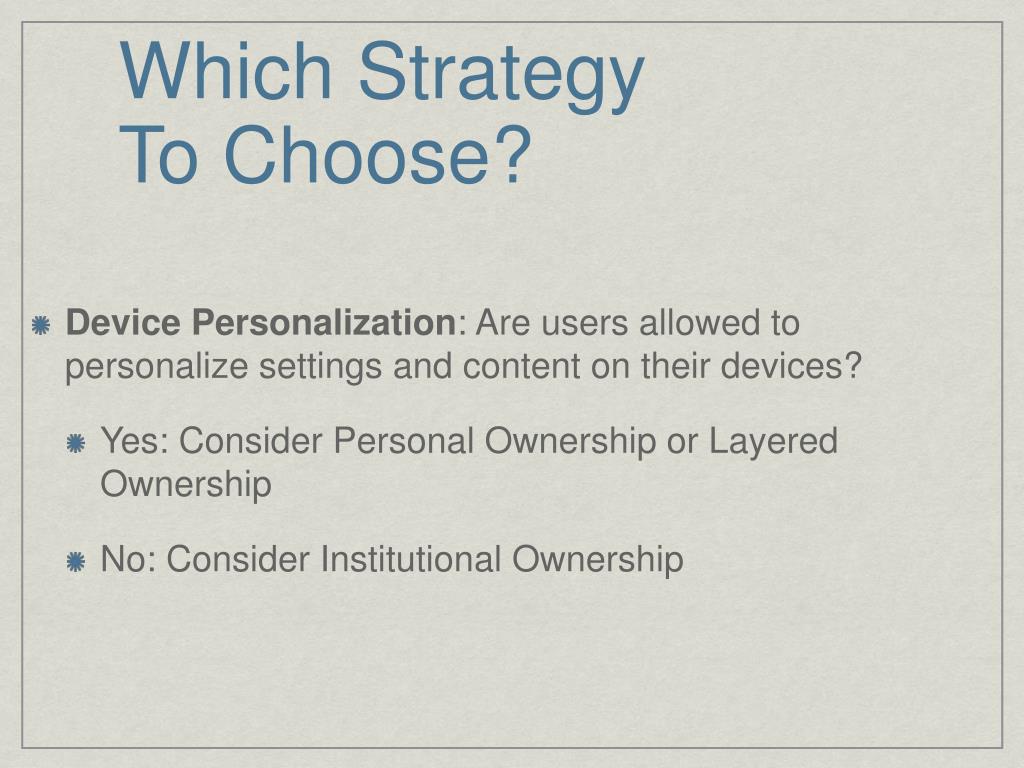 Which Strategy
To Choose?

Device Personalization: Are users allowed to personalize settings and content on their devices?

Yes: Consider Personal Ownership or Layered Ownership

No: Consider Institutional Ownership